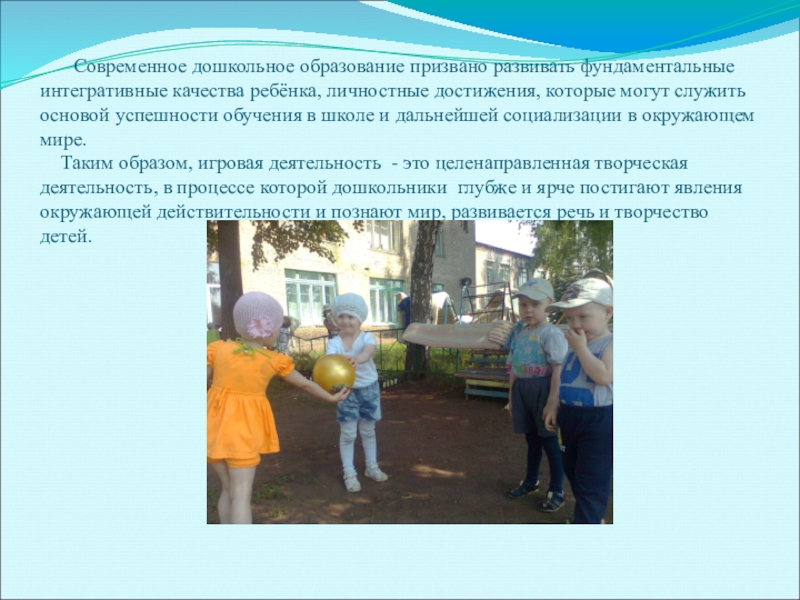 Современное дошкольное образование призвано развивать фундаментальные интегративные качества ребёнка, личностные достижения, которые могут служить основой успешности обучения в школе и дальнейшей социализации в окружающем мире.

Таким образом, игровая деятельность - это целенаправленная творческая деятельность, в процессе которой дошкольники глубже и ярче постигают явления окружающей действительности и познают мир, развивается речь и творчество детей.